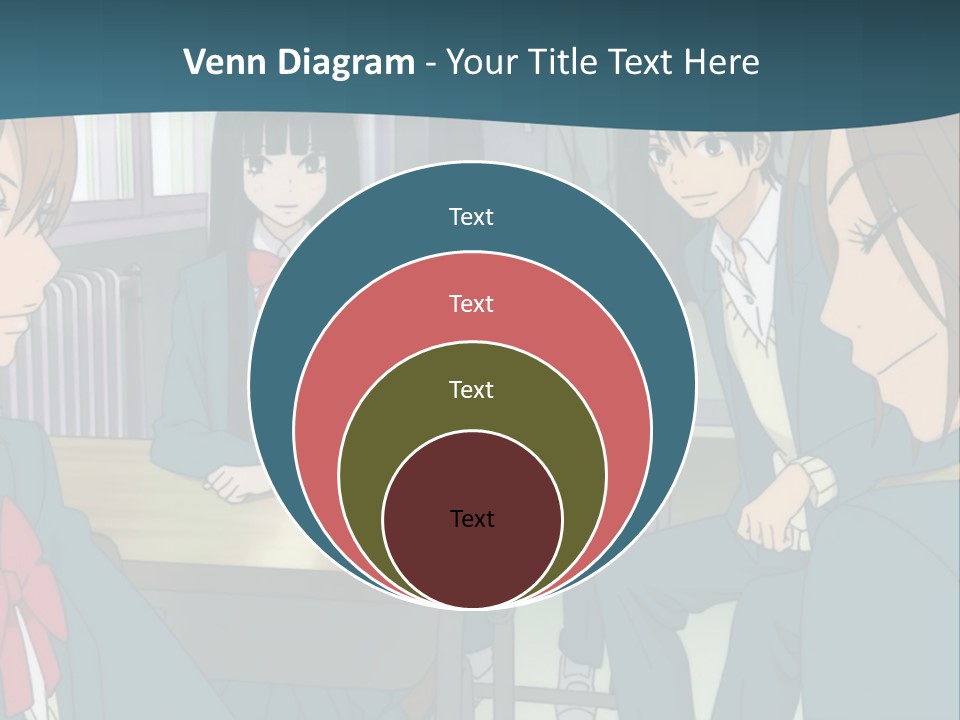 Venn Diagram - Your Title Text Here

Text

Text

Text

Text